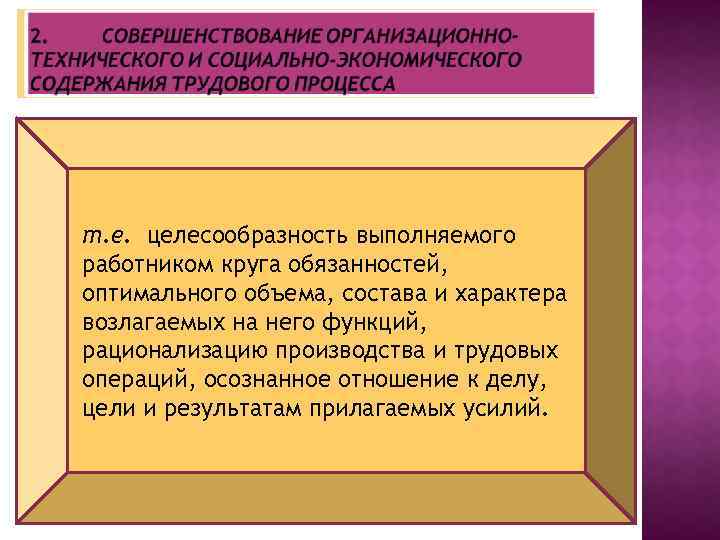 2. СОВЕРШЕНСТВОВАНИЕ ОРГАНИЗАЦИОННО-ТЕХНИЧЕСКОГО И СОЦИАЛЬНО-ЭКОНОМИЧЕСКОГО СОДЕРЖАНИЯ ТРУДОВОГО ПРОЦЕССА

т.е. целесообразность выполняемого работником круга обязанностей, оптимального объема, состава и характера возлагаемых на него функций, рационализацию производства и трудовых операций, осознанное отношение к делу, цели и результатам прилагаемых усилий.